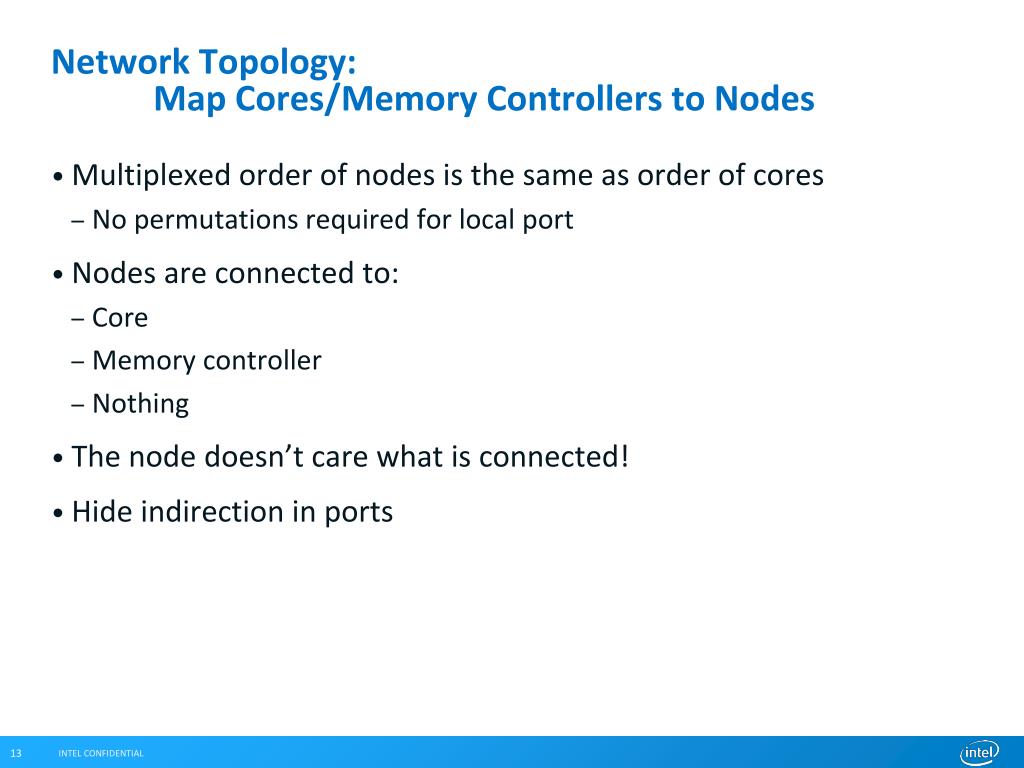 Network Topology:
Map Cores/Memory Controllers to Nodes

• Multiplexed order of nodes is the same as order of cores
– No permutations required for local port

• Nodes are connected to:
– Core
– Memory controller
– Nothing

• The node doesn’t care what is connected!

• Hide indirection in ports

13 INTEL CONFIDENTIAL

intel